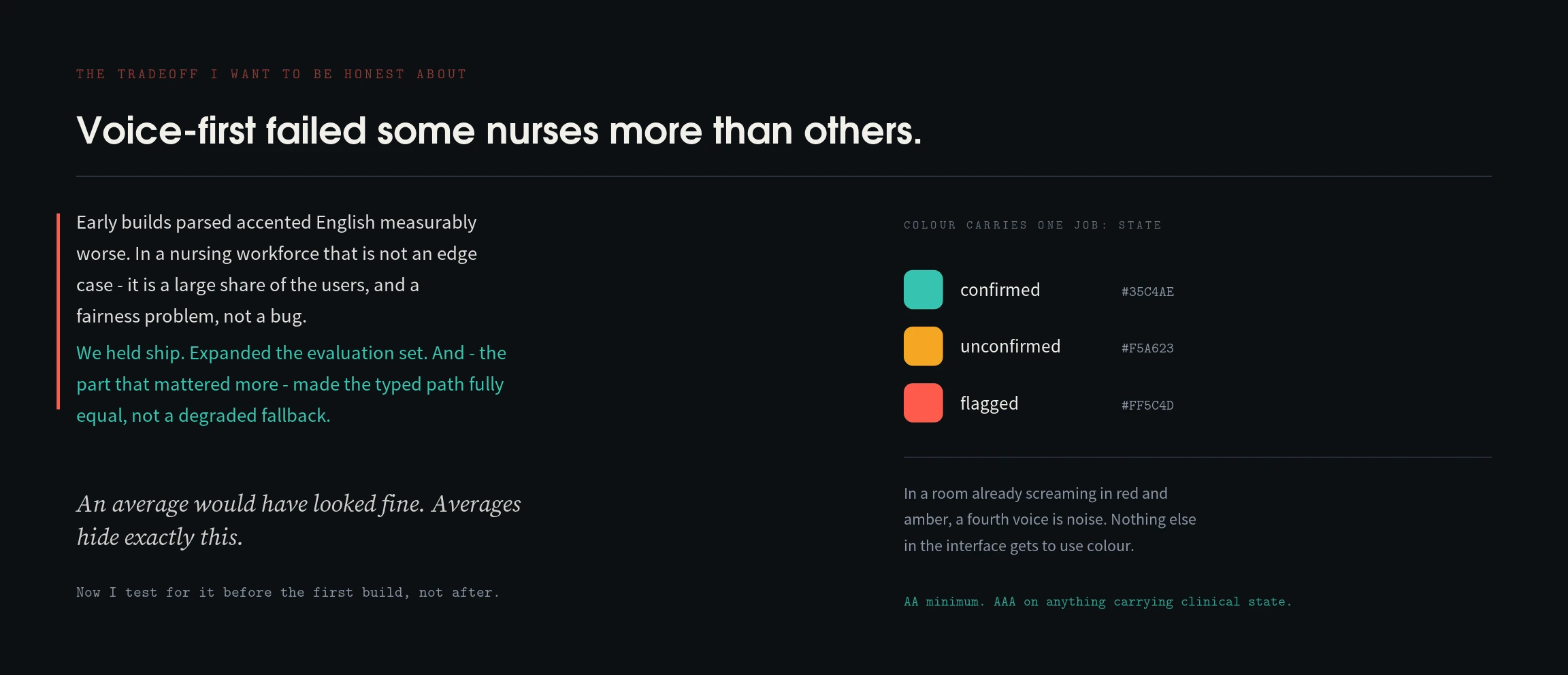 THE TRADEOFF I WANT TO BE HONEST ABOUT

Voice-first failed some nurses more than others.

Early builds parsed accented English measurably worse. In a nursing workforce that is not an edge case - it is a large share of the users, and a fairness problem, not a bug.

We held ship. Expanded the evaluation set. And - the part that mattered more - made the typed path fully equal, not a degraded fallback.

An average would have looked fine. Averages hide exactly this.

Now I test for it before the first build, not after.

COLOUR CARRIES ONE JOB: STATE

confirmed #35C4AE

unconfirmed #F5A623

flagged #FF5C4D

In a room already screaming in red and amber, a fourth voice is noise. Nothing else in the interface gets to use colour.

AA minimum. AAA on anything carrying clinical state.